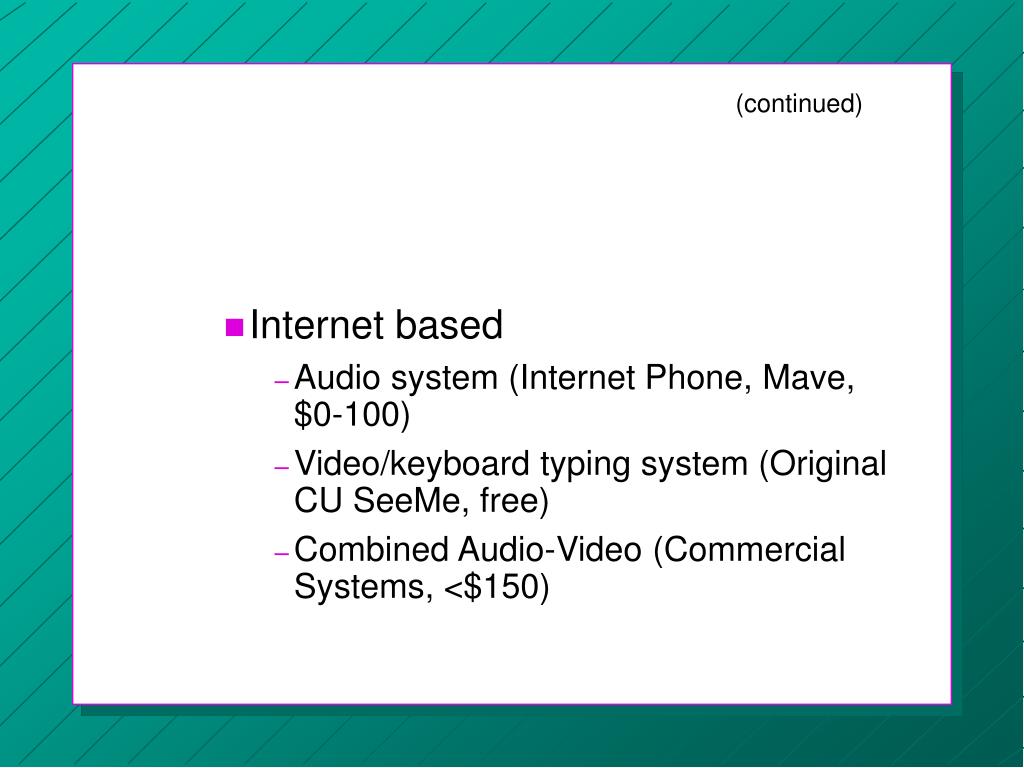 (continued)

Internet based

– Audio system (Internet Phone, Mave, \$0-100)

– Video/keyboard typing system (Original CU SeeMe, free)

– Combined Audio-Video (Commercial Systems, <\$150)